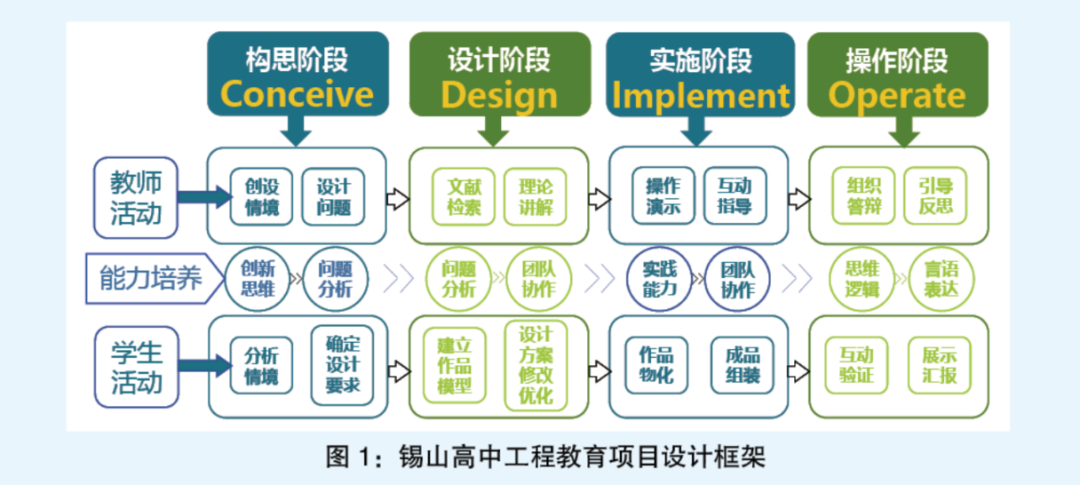 构思阶段
Conceive

设计阶段
Design

实施阶段
Implement

操作阶段
Operate

教师活动

创设情境
设计问题

文献检索
理论讲解

操作演示
互动指导

组织答辩
引导反思

能力培养

创新思维
问题分析

问题分析
团队协作

实践能力
团队协作

思维逻辑
言语表达

学生活动

分析情境
确定设计要求

建立作品模型
设计方案修改优化

作品物化
成品组装

互动验证
展示汇报

图 1：锡山高中工程教育项目设计框架